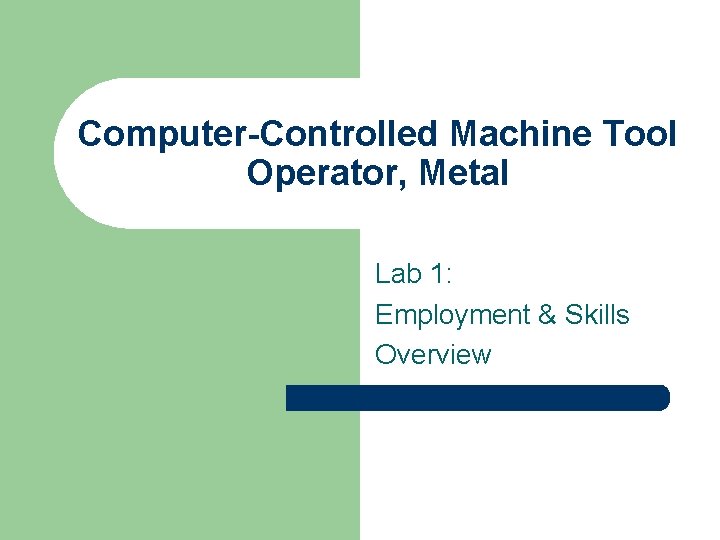 Computer-Controlled Machine Tool Operator, Metal

Lab 1:
Employment & Skills
Overview